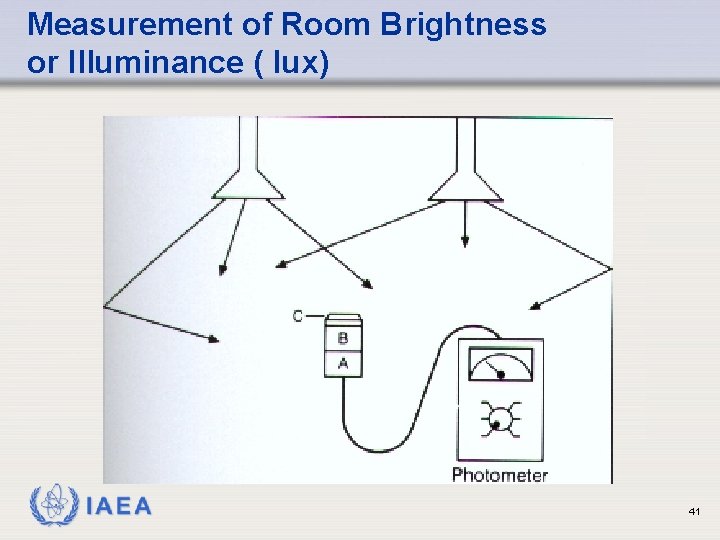 Measurement of Room Brightness or Illuminance ( lux)

C

B

A

Photometer

IAEA

41